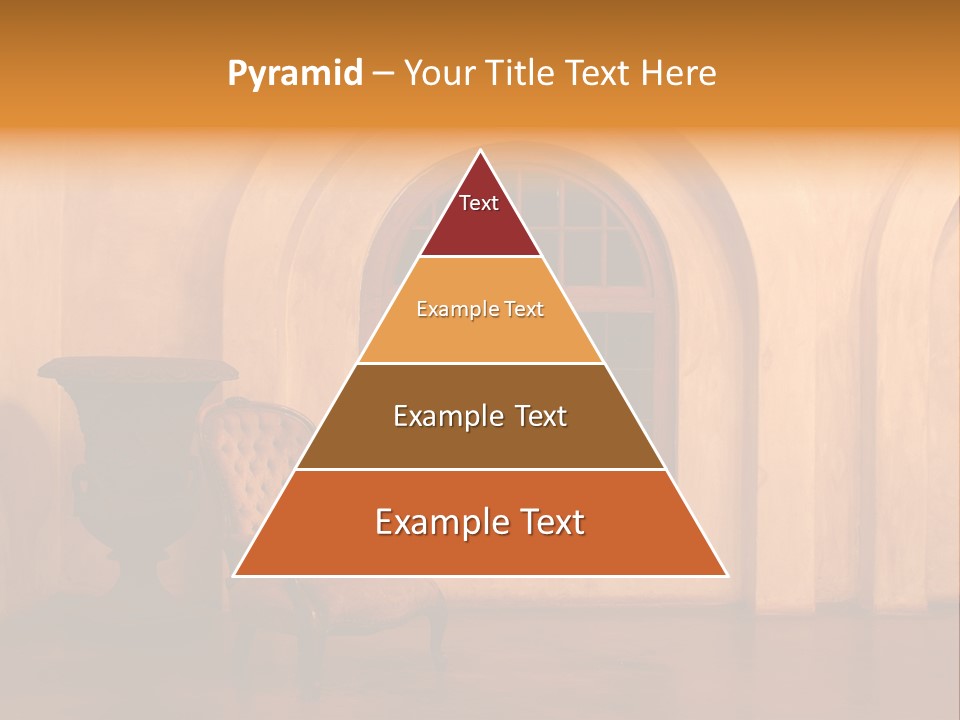 Pyramid – Your Title Text Here

Text

Example Text

Example Text

Example Text